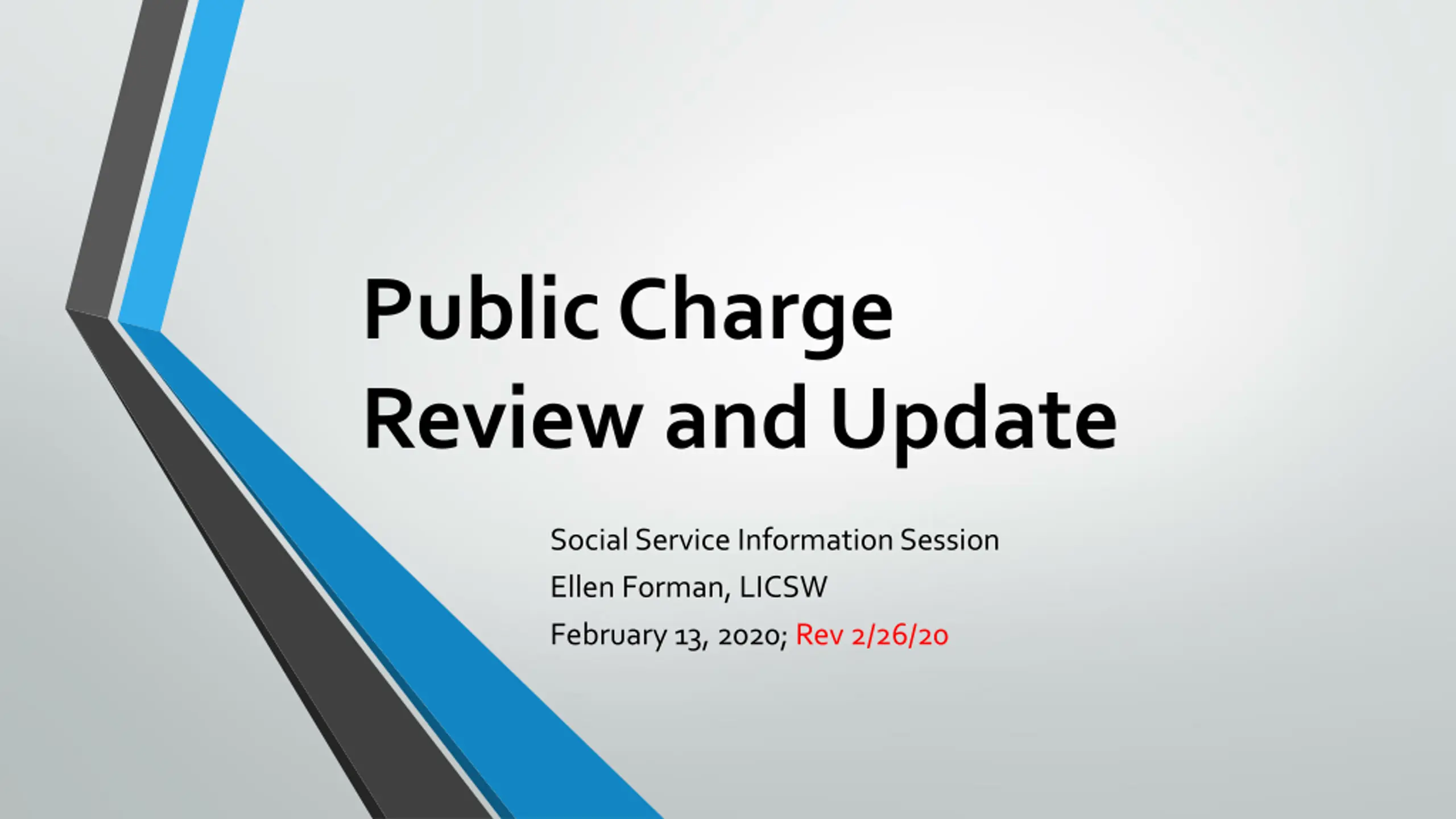 Public Charge
Review and Update

Social Service Information Session
Ellen Forman, LICSW
February 13, 2020; Rev 2/26/20